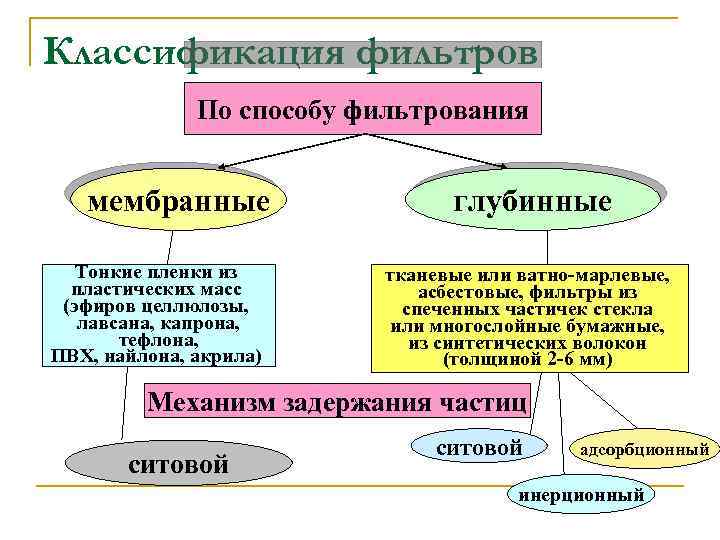 Классификация фильтров

По способу фильтрования

мембранные

глубинные

Тонкие пленки из пластических масс (эфиров целлюлозы, лавсана, капрона, тефлона, ПВХ, найлона, акрила)

тканевые или ватно-марлевые, асбестовые, фильтры из спеченных частичек стекла или многослойные бумажные, из синтетических волокон (толщиной 2-6 мм)

Механизм задержания частиц

ситовой

ситовой

адсорбционный

инерционный